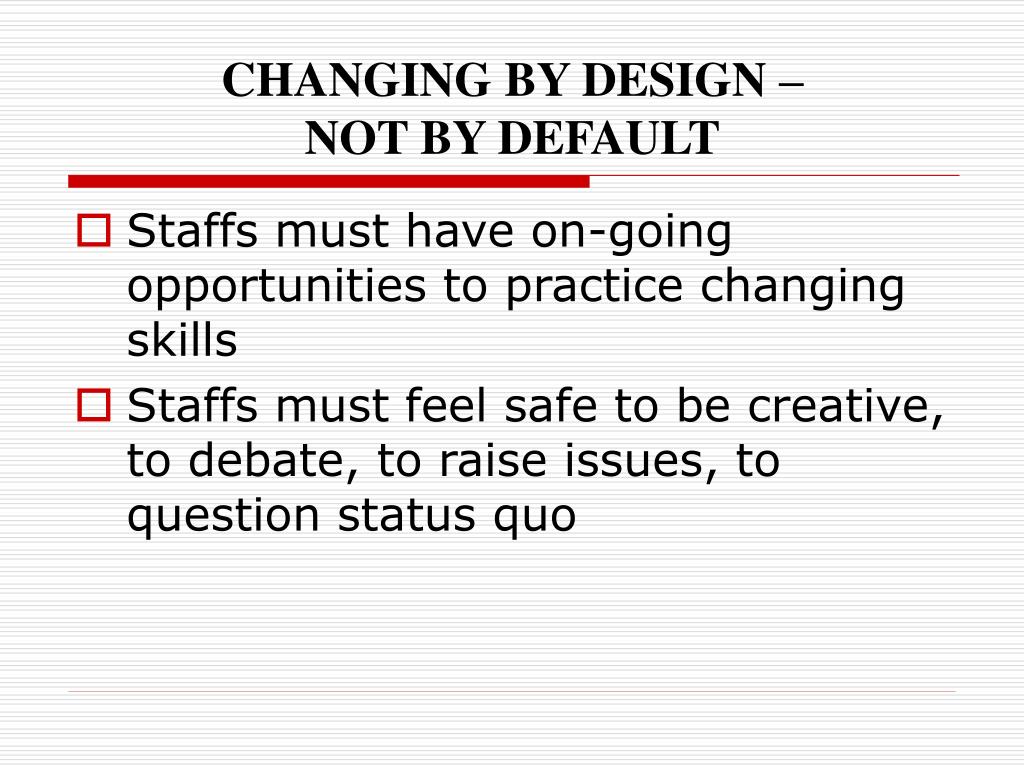 CHANGING BY DESIGN –
NOT BY DEFAULT

Staffs must have on-going opportunities to practice changing skills

Staffs must feel safe to be creative, to debate, to raise issues, to question status quo